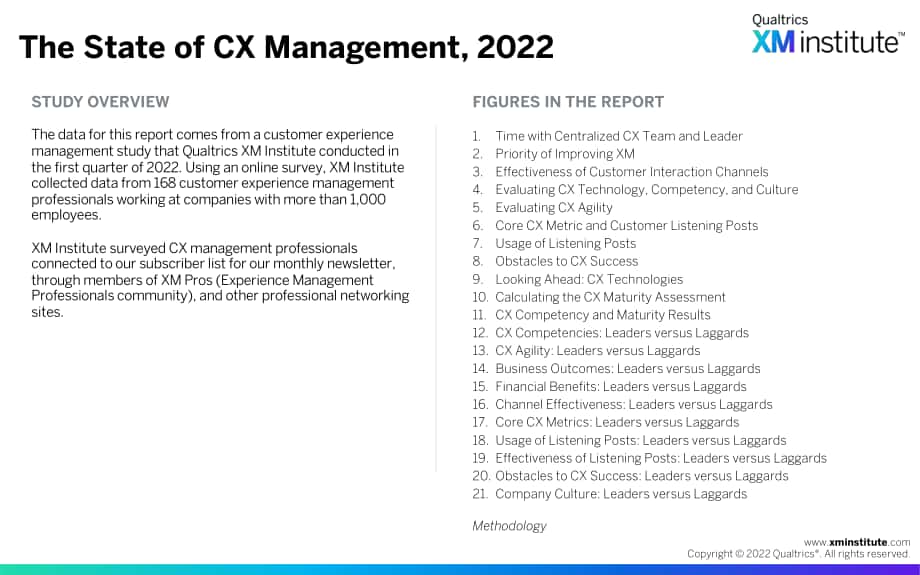 The State of CX Management, 2022

Qualtrics
XM institute™

STUDY OVERVIEW

The data for this report comes from a customer experience management study that Qualtrics XM Institute conducted in the first quarter of 2022. Using an online survey, XM Institute collected data from 168 customer experience management professionals working at companies with more than 1,000 employees.

XM Institute surveyed CX management professionals connected to our subscriber list for our monthly newsletter, through members of XM Pros (Experience Management Professionals community), and other professional networking sites.

FIGURES IN THE REPORT

1. Time with Centralized CX Team and Leader
2. Priority of Improving XM
3. Effectiveness of Customer Interaction Channels
4. Evaluating CX Technology, Competency, and Culture
5. Evaluating CX Agility
6. Core CX Metric and Customer Listening Posts
7. Usage of Listening Posts
8. Obstacles to CX Success
9. Looking Ahead: CX Technologies
10. Calculating the CX Maturity Assessment
11. CX Competency and Maturity Results
12. CX Competencies: Leaders versus Laggards
13. CX Agility: Leaders versus Laggards
14. Business Outcomes: Leaders versus Laggards
15. Financial Benefits: Leaders versus Laggards
16. Channel Effectiveness: Leaders versus Laggards
17. Core CX Metrics: Leaders versus Laggards
18. Usage of Listening Posts: Leaders versus Laggards
19. Effectiveness of Listening Posts: Leaders versus Laggards
20. Obstacles to CX Success: Leaders versus Laggards
21. Company Culture: Leaders versus Laggards

Methodology

www.xminstitute.com
Copyright © 2022 Qualtrics®. All rights reserved.